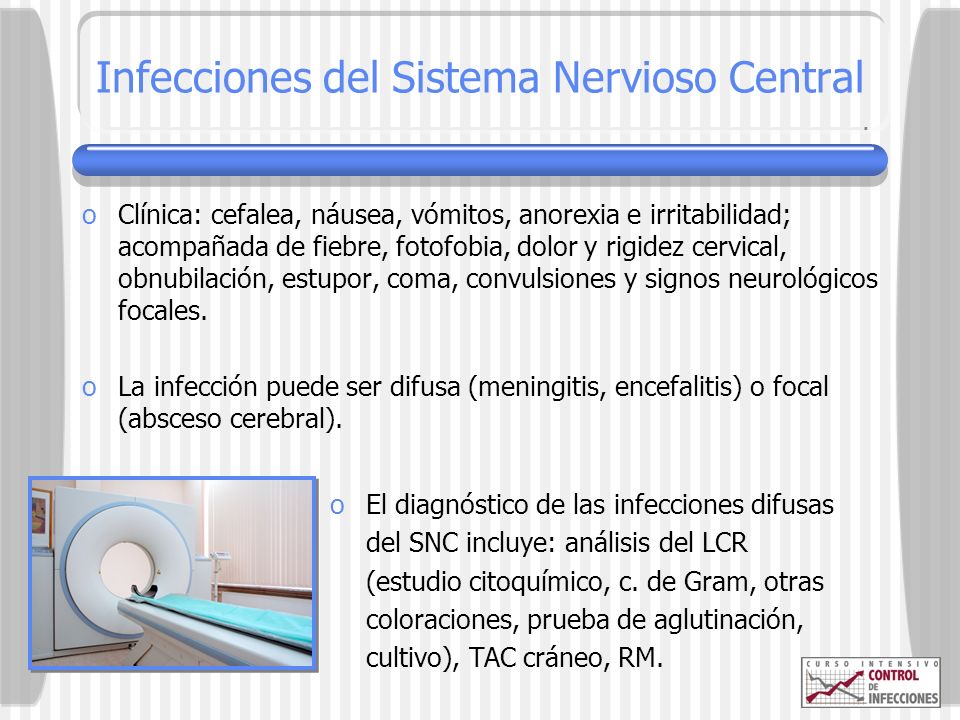 Infecciones del Sistema Nervioso Central

o Clínica: cefalea, náusea, vómitos, anorexia e irritabilidad; acompañada de fiebre, fotofobia, dolor y rigidez cervical, obnubilación, estupor, coma, convulsiones y signos neurológicos focales.

o La infección puede ser difusa (meningitis, encefalitis) o focal (absceso cerebral).

o El diagnóstico de las infecciones difusas del SNC incluye: análisis del LCR (estudio citoquímico, c. de Gram, otras coloraciones, prueba de aglutinación, cultivo), TAC cráneo, RM.

CURSO INTENSIVO CONTROL DE INFECCIONES